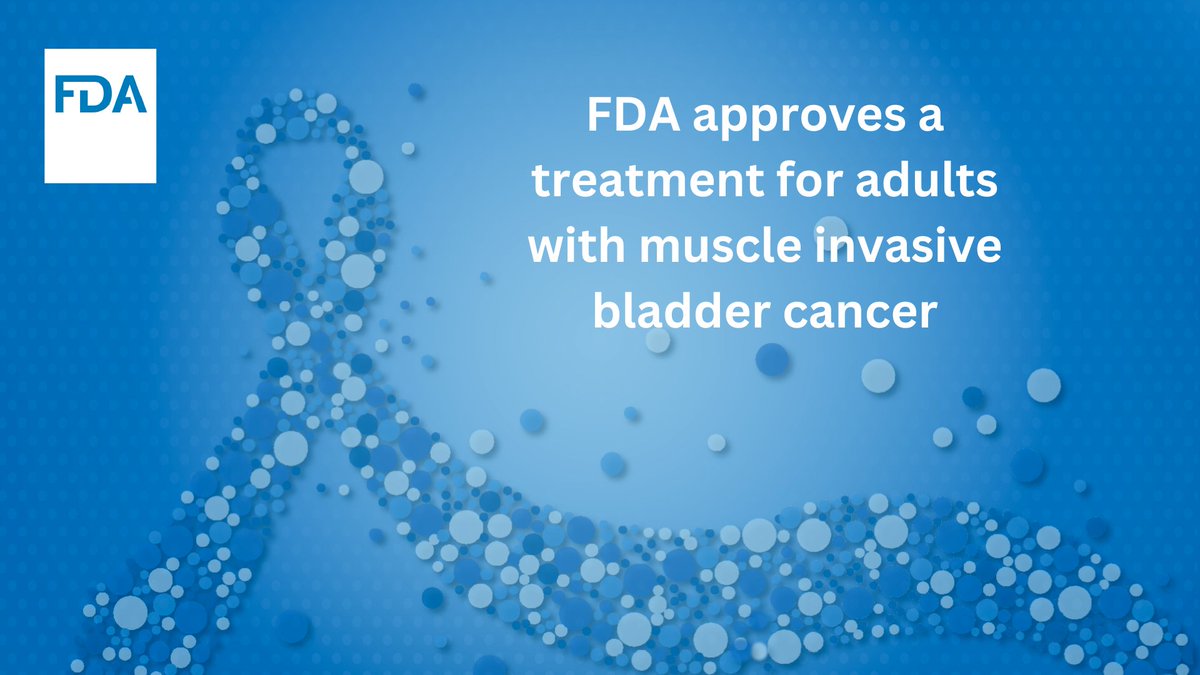 FDA

FDA approves a treatment for adults with muscle invasive bladder cancer